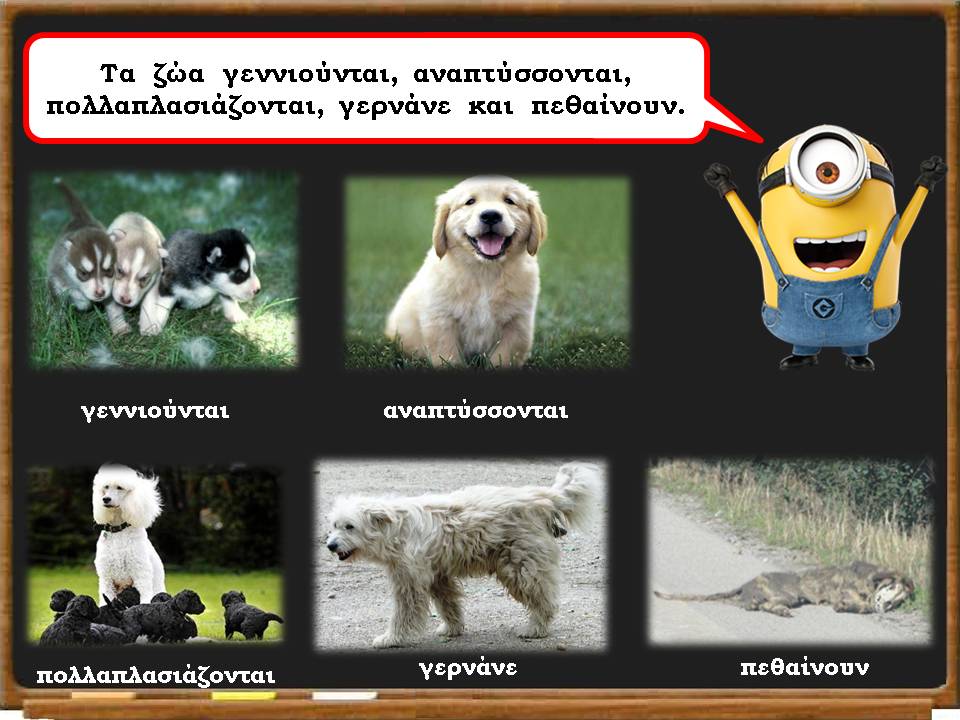 Τα ζώα γεννιούνται, αναπτύσσονται, πολλαπλασιάζονται, γερνάνε και πεθαίνουν.

γεννιούνται

αναπτύσσονται

πολλαπλασιάζονται

γερνάνε

πεθαίνουν